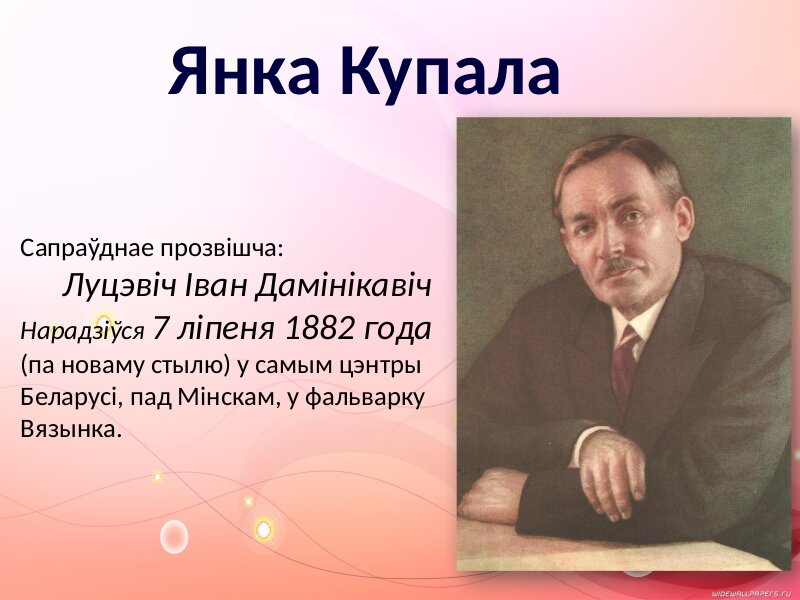 Янка Купала

Сапраўднае прозвішча:
Луцэвіч Іван Дамінікавіч
Нарадзіўся 7 ліпеня 1882 года (па новаму стылю) у самым цэнтры Беларусі, пад Мінскам, у фальварку Вязынка.

WIDEWALLPAPERS.RU